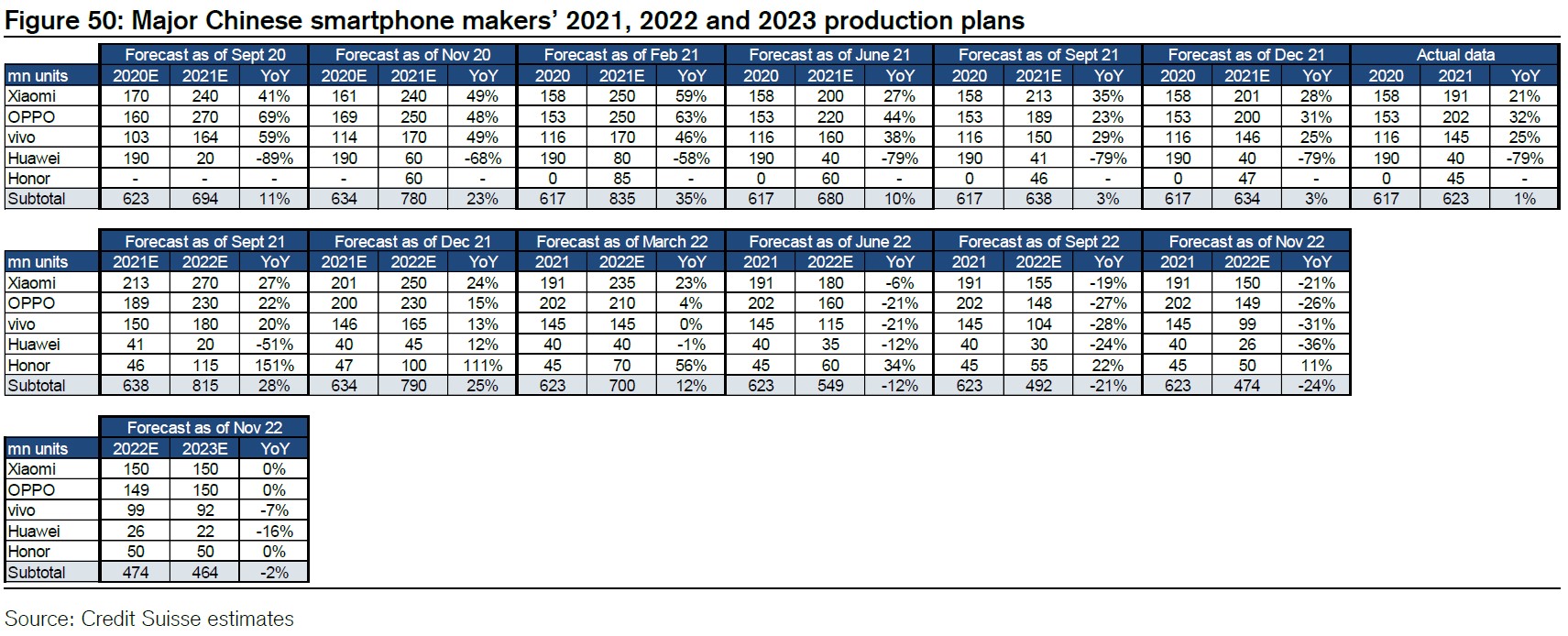 Figure 50: Major Chinese smartphone makers' 2021, 2022 and 2023 production plans

| | Forecast as of Sept 20 | | | Forecast as of Nov 20 | | | Forecast as of Feb 21 | | | Forecast as of June 21 | | | Forecast as of Sept 21 | | | Forecast as of Dec 21 | | | Actual data | | |
|---|---|---|---|---|---|---|---|---|---|---|---|---|---|---|---|---|---|---|---|---|---|
| mn units | 2020E | 2021E | YoY | 2020E | 2021E | YoY | 2020 | 2021E | YoY | 2020 | 2021E | YoY | 2020 | 2021E | YoY | 2020 | 2021E | YoY | 2020 | 2021 | YoY |
| Xiaomi | 170 | 240 | 41% | 161 | 240 | 49% | 158 | 250 | 59% | 158 | 200 | 27% | 158 | 213 | 35% | 158 | 201 | 28% | 158 | 191 | 21% |
| OPPO | 160 | 270 | 69% | 169 | 250 | 48% | 153 | 250 | 63% | 153 | 220 | 44% | 153 | 189 | 23% | 153 | 200 | 31% | 153 | 202 | 32% |
| vivo | 103 | 164 | 59% | 114 | 170 | 49% | 116 | 170 | 46% | 116 | 160 | 38% | 116 | 150 | 29% | 116 | 146 | 25% | 116 | 145 | 25% |
| Huawei | 190 | 20 | -89% | 190 | 60 | -68% | 190 | 80 | -58% | 190 | 40 | -79% | 190 | 41 | -79% | 190 | 40 | -79% | 190 | 40 | -79% |
| Honor | - | - | - | - | 60 | - | 0 | 85 | - | 0 | 60 | - | 0 | 46 | - | 0 | 47 | - | 0 | 45 | - |
| Subtotal | 623 | 694 | 11% | 634 | 780 | 23% | 617 | 835 | 35% | 617 | 680 | 10% | 617 | 638 | 3% | 617 | 634 | 3% | 617 | 623 | 1% |

| | Forecast as of Sept 21 | | | Forecast as of Dec 21 | | | Forecast as of March 22 | | | Forecast as of June 22 | | | Forecast as of Sept 22 | | | Forecast as of Nov 22 | | |
|---|---|---|---|---|---|---|---|---|---|---|---|---|---|---|---|---|---|---|
| mn units | 2021E | 2022E | YoY | 2021E | 2022E | YoY | 2021 | 2022E | YoY | 2021 | 2022E | YoY | 2021 | 2022E | YoY | 2021 | 2022E | YoY |
| Xiaomi | 213 | 270 | 27% | 201 | 250 | 24% | 191 | 235 | 23% | 191 | 180 | -6% | 191 | 155 | -19% | 191 | 150 | -21% |
| OPPO | 189 | 230 | 22% | 200 | 230 | 15% | 202 | 210 | 4% | 202 | 160 | -21% | 202 | 148 | -27% | 202 | 149 | -26% |
| vivo | 150 | 180 | 20% | 146 | 165 | 13% | 145 | 145 | 0% | 145 | 115 | -21% | 145 | 104 | -28% | 145 | 99 | -31% |
| Huawei | 41 | 20 | -51% | 40 | 45 | 12% | 40 | 40 | -1% | 40 | 35 | -12% | 40 | 30 | -24% | 40 | 26 | -36% |
| Honor | 46 | 115 | 151% | 47 | 100 | 111% | 45 | 70 | 56% | 45 | 60 | 34% | 45 | 55 | 22% | 45 | 50 | 11% |
| Subtotal | 638 | 815 | 28% | 634 | 790 | 25% | 623 | 700 | 12% | 623 | 549 | -12% | 623 | 492 | -21% | 623 | 474 | -24% |

| | Forecast as of Nov 22 | | |
|---|---|---|---|
| mn units | 2022E | 2023E | YoY |
| Xiaomi | 150 | 150 | 0% |
| OPPO | 149 | 150 | 0% |
| vivo | 99 | 92 | -7% |
| Huawei | 26 | 22 | -16% |
| Honor | 50 | 50 | 0% |
| Subtotal | 474 | 464 | -2% |

Source: Credit Suisse estimates